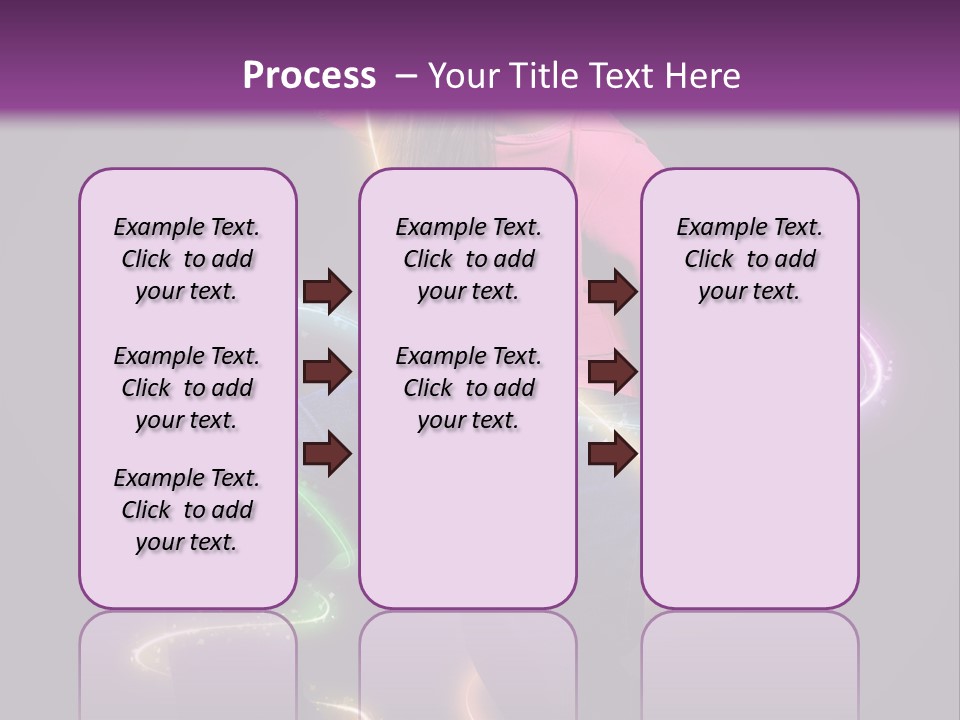 Process – Your Title Text Here

Example Text. Click to add your text.

Example Text. Click to add your text.

Example Text. Click to add your text.

Example Text. Click to add your text.

Example Text. Click to add your text.

Example Text. Click to add your text.